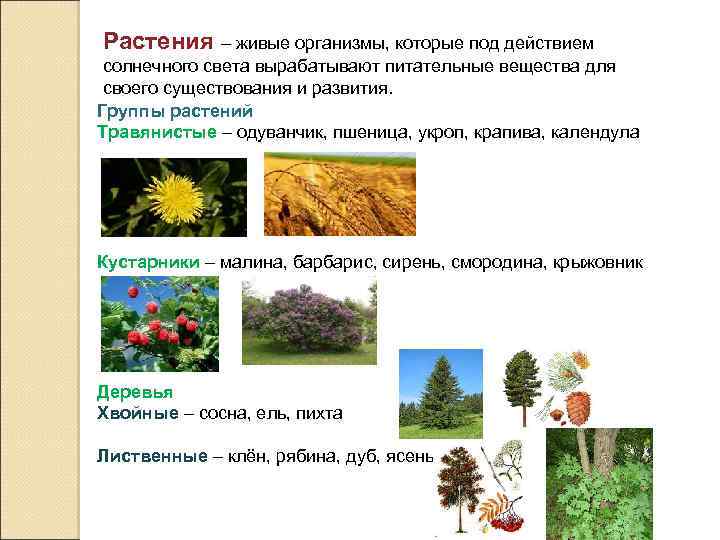 Растения – живые организмы, которые под действием солнечного света вырабатывают питательные вещества для своего существования и развития.

Группы растений

Травянистые – одуванчик, пшеница, укроп, крапива, календула

Кустарники – малина, барбарис, сирень, смородина, крыжовник

Деревья

Хвойные – сосна, ель, пихта

Лиственные – клён, рябина, дуб, ясень